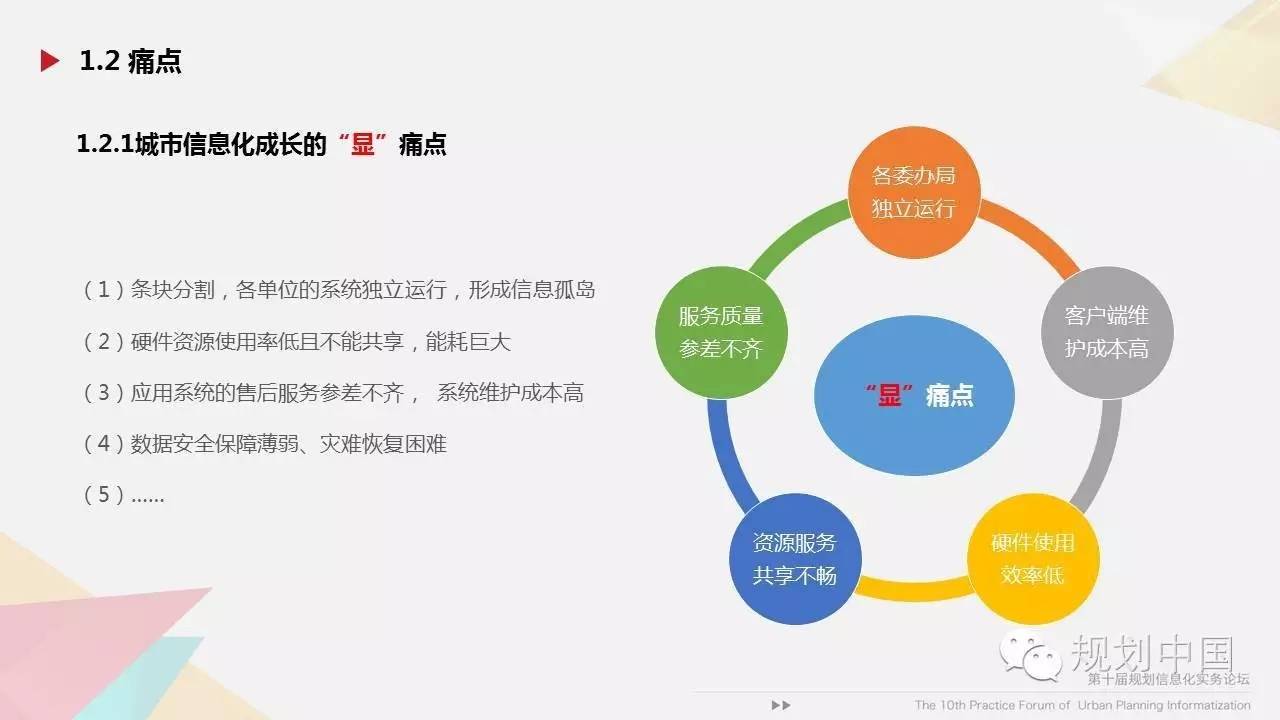 1.2 痛点

1.2.1城市信息化成长的“显”痛点

（1）条块分割，各单位的系统独立运行，形成信息孤岛

（2）硬件资源使用率低且不能共享，能耗巨大

（3）应用系统的售后服务参差不齐， 系统维护成本高

（4）数据安全保障薄弱、灾难恢复困难

（5）......

各委办局独立运行

客户端维护成本高

硬件使用效率低

资源服务共享不畅

服务质量参差不齐

“显”痛点

规划中国

第十届规划信息化实务论坛

The 10th Practice Forum of Urban Planning Informatization